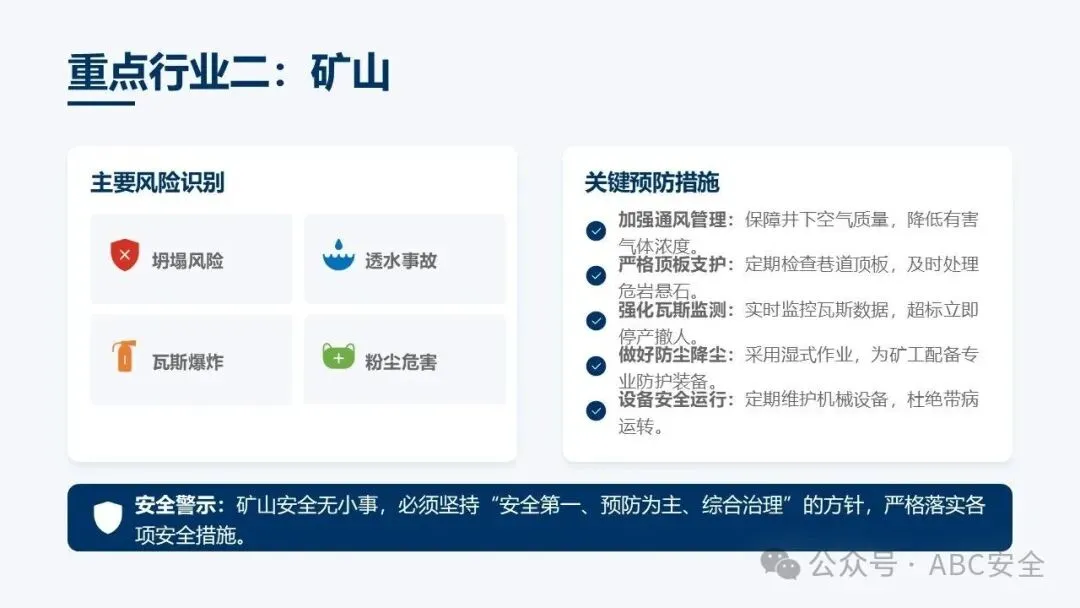 重点行业二：矿山

主要风险识别

坍塌风险

透水事故

瓦斯爆炸

粉尘危害

关键预防措施

加强通风管理：保障井下空气质量，降低有害气体浓度。

严格顶板支护：定期检查巷道顶板，及时处理危岩悬石。

强化瓦斯监测：实时监控瓦斯数据，超标立即停产撤人。

做好防尘降尘：采用湿式作业，为矿工配备专业防护装备。

设备安全运行：定期维护机械设备，杜绝带病运转。

安全警示：矿山安全无小事，必须坚持“安全第一、预防为主、综合治理”的方针，严格落实各项安全措施。

公众号 · ABC安全